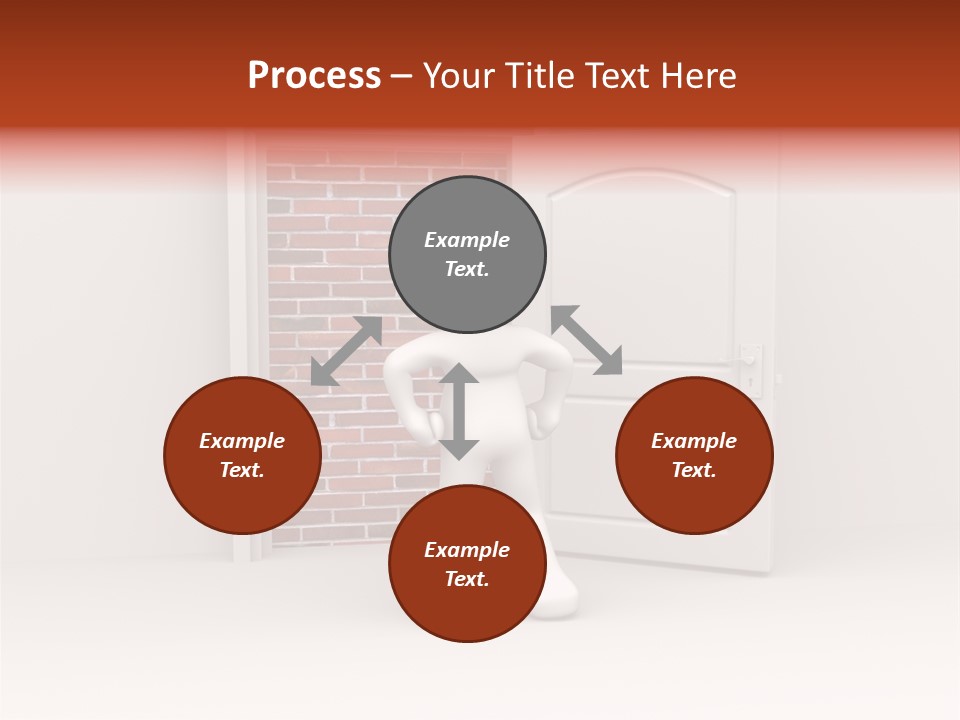 Process – Your Title Text Here

Example Text.

Example Text.

Example Text.

Example Text.